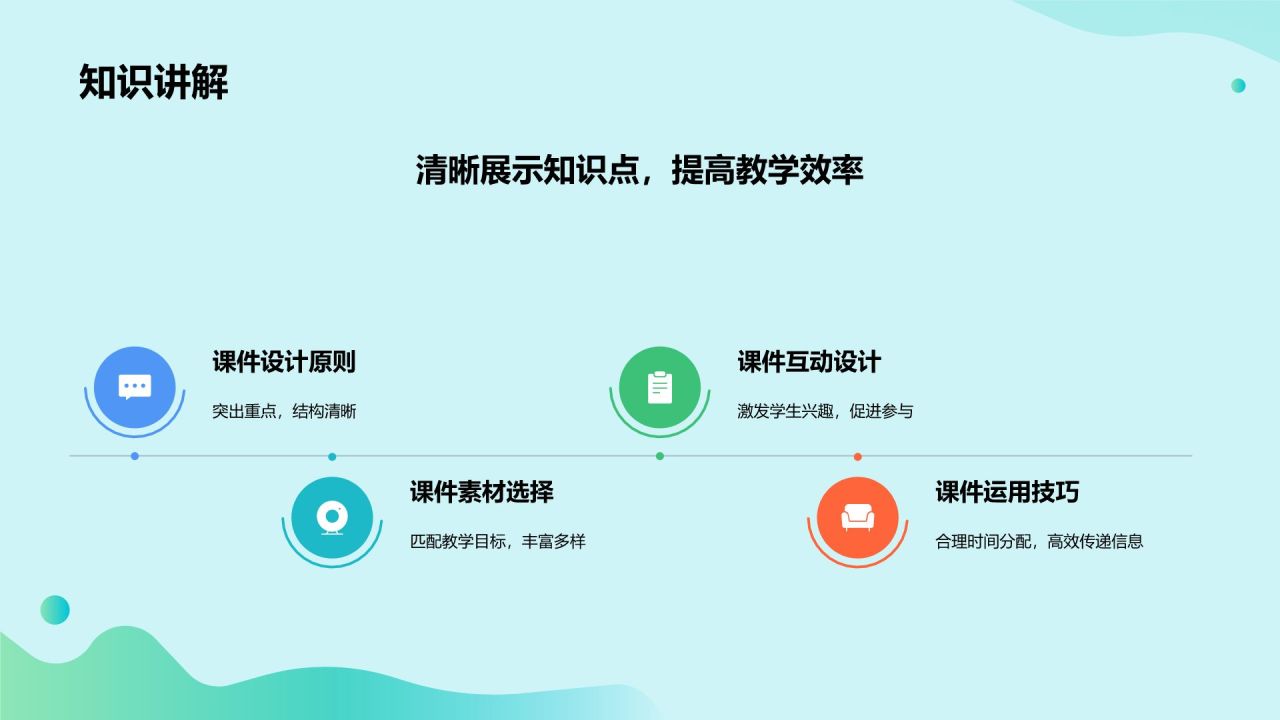 知识讲解

清晰展示知识点，提高教学效率

课件设计原则

突出重点，结构清晰

课件素材选择

匹配教学目标，丰富多样

课件互动设计

激发学生兴趣，促进参与

课件运用技巧

合理时间分配，高效传递信息